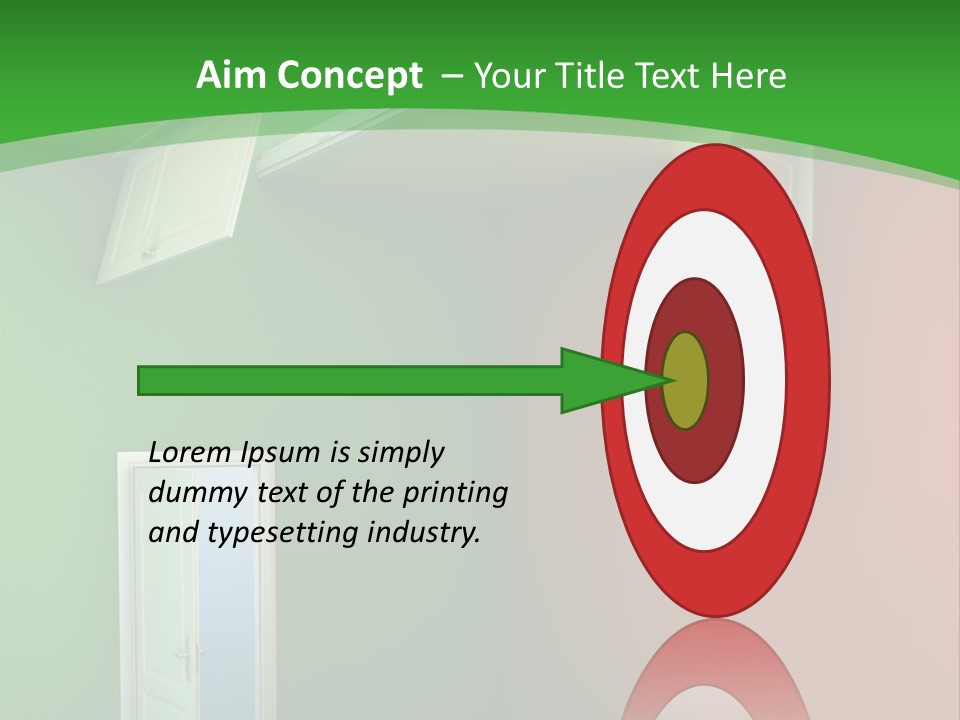 Aim Concept – Your Title Text Here

Lorem Ipsum is simply dummy text of the printing and typesetting industry.